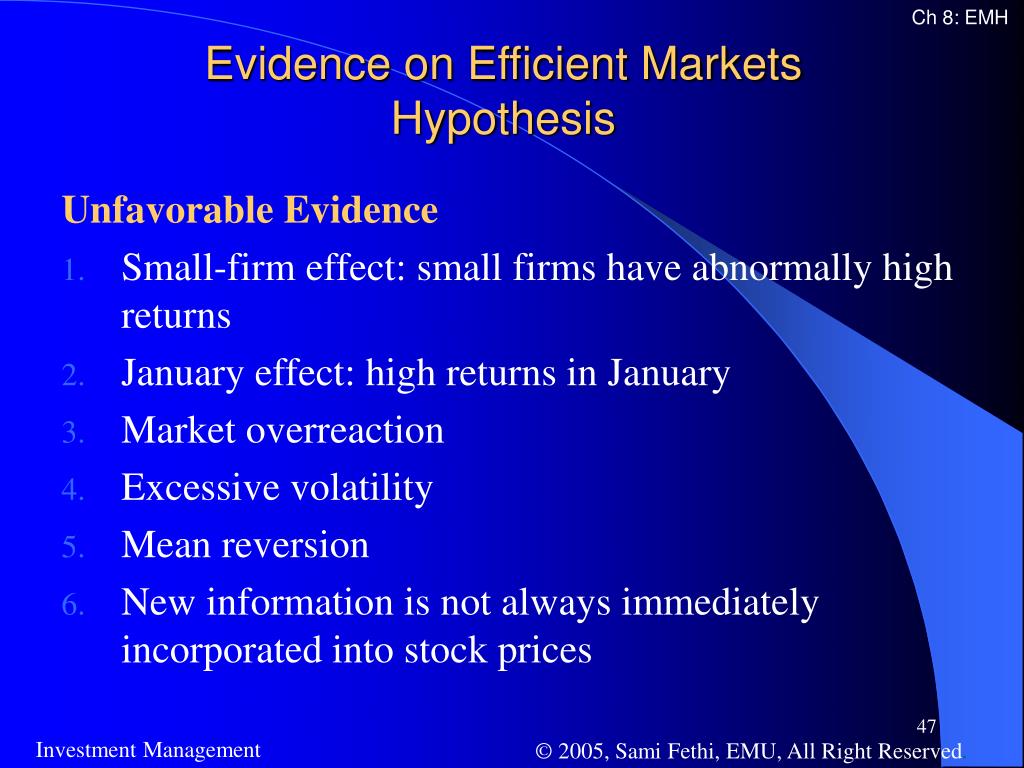 Ch 8: EMH

Evidence on Efficient Markets Hypothesis

Unfavorable Evidence

1. Small-firm effect: small firms have abnormally high returns
2. January effect: high returns in January
3. Market overreaction
4. Excessive volatility
5. Mean reversion
6. New information is not always immediately incorporated into stock prices

47

Investment Management

© 2005, Sami Fethi, EMU, All Right Reserved